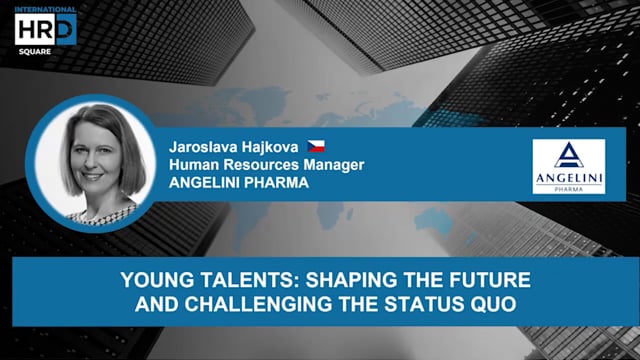 INTERNATIONAL
HRD
SQUARE

Jaroslava Hajkova
Human Resources Manager
ANGELINI PHARMA

ANGELINI
PHARMA

YOUNG TALENTS: SHAPING THE FUTURE AND CHALLENGING THE STATUS QUO